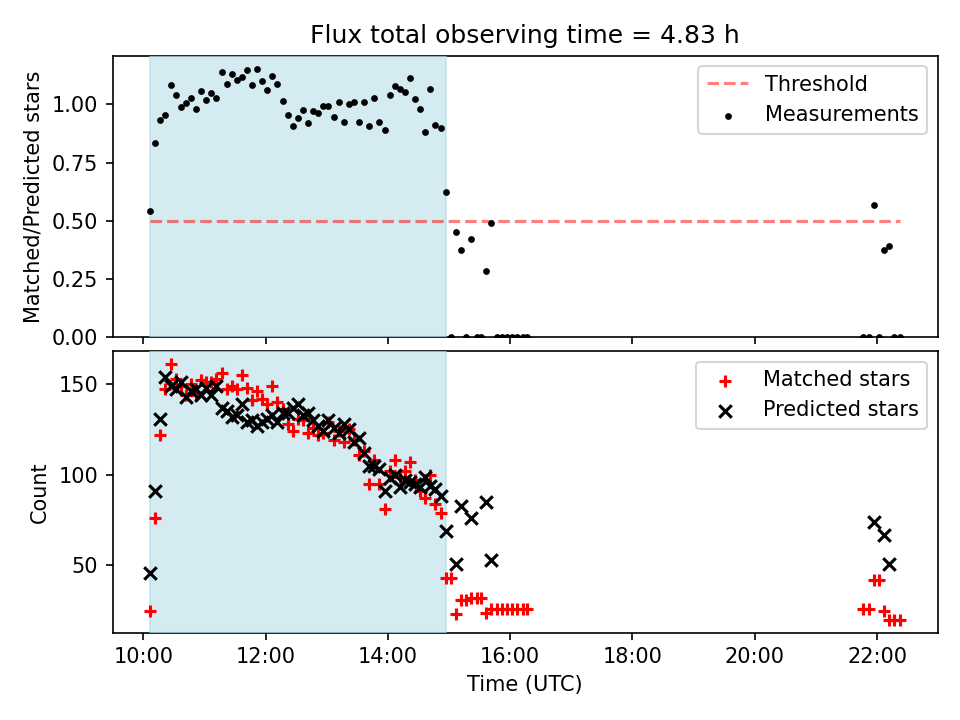 Flux total observing time = 4.83 h

Matched/Predicted stars

1.00
0.75
0.50
0.25
0.00

Threshold
Measurements

Count

150
100
50

Matched stars
Predicted stars

10:00
12:00
14:00
16:00
18:00
20:00
22:00

Time (UTC)